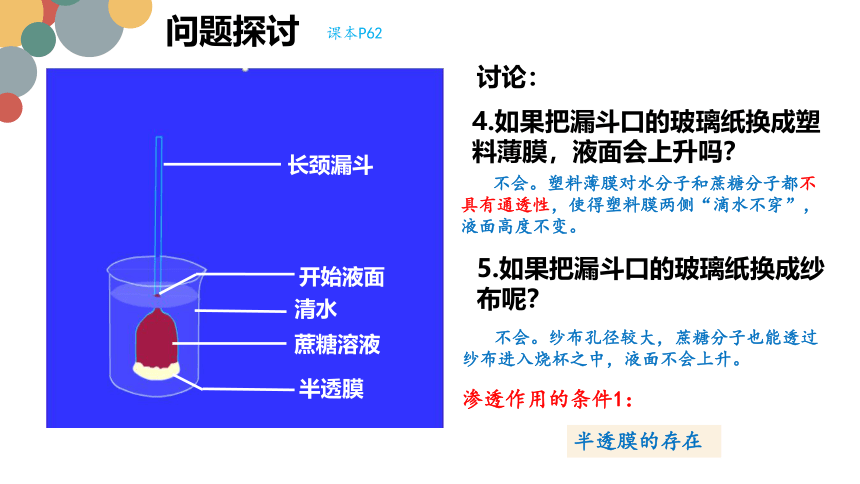 问题探讨 课本P62

长颈漏斗

开始液面

清水

蔗糖溶液

半透膜

讨论：

4.如果把漏斗口的玻璃纸换成塑料薄膜，液面会上升吗?

不会。塑料薄膜对水分子和蔗糖分子都不具有通透性，使得塑料膜两侧“滴水不穿”，液面高度不变。

5.如果把漏斗口的玻璃纸换成纱布呢?

不会。纱布孔径较大，蔗糖分子也能透过纱布进入烧杯之中，液面不会上升。

渗透作用的条件1：

半透膜的存在